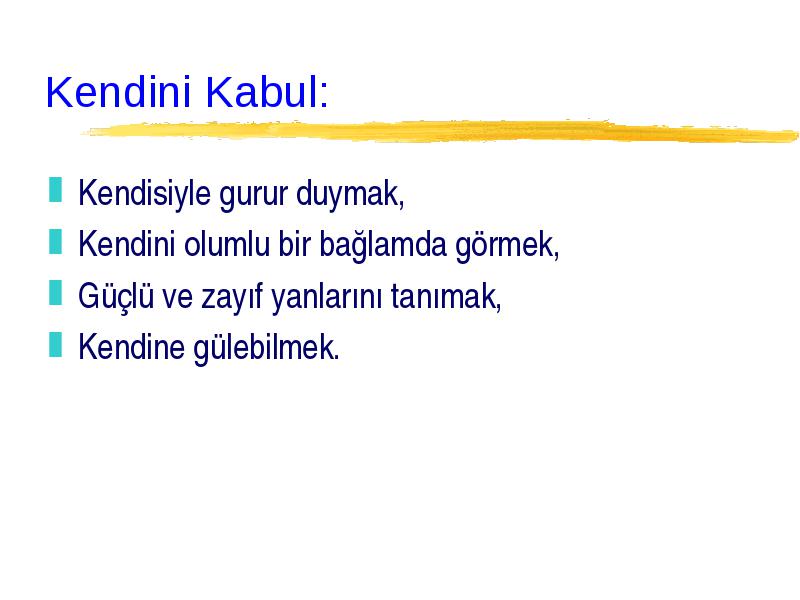 Kendini Kabul:

Kendisiyle gurur duymak,

Kendini olumlu bir bağlamda görmek,

Güçlü ve zayıf yanlarını tanımak,

Kendine gülebilmek.